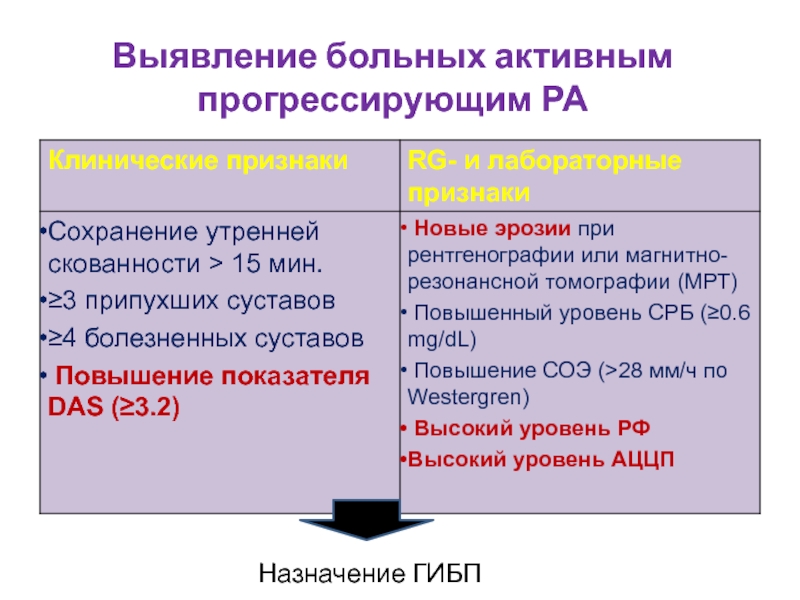 Выявление больных активным прогрессирующим РА

| Клинические признаки | RG- и лабораторные признаки |
|---|---|
| •Сохранение утренней скованности > 15 мин. •≥3 припухших суставов •≥4 болезненных суставов • Повышение показателя DAS (≥3.2) | • Новые эрозии при рентгенографии или магнитно-резонансной томографии (МРТ) • Повышенный уровень СРБ (≥0.6 mg/dL) • Повышение СОЭ (>28 мм/ч по Westergren) • Высокий уровень РФ •Высокий уровень АЦЦП |

Назначение ГИБП